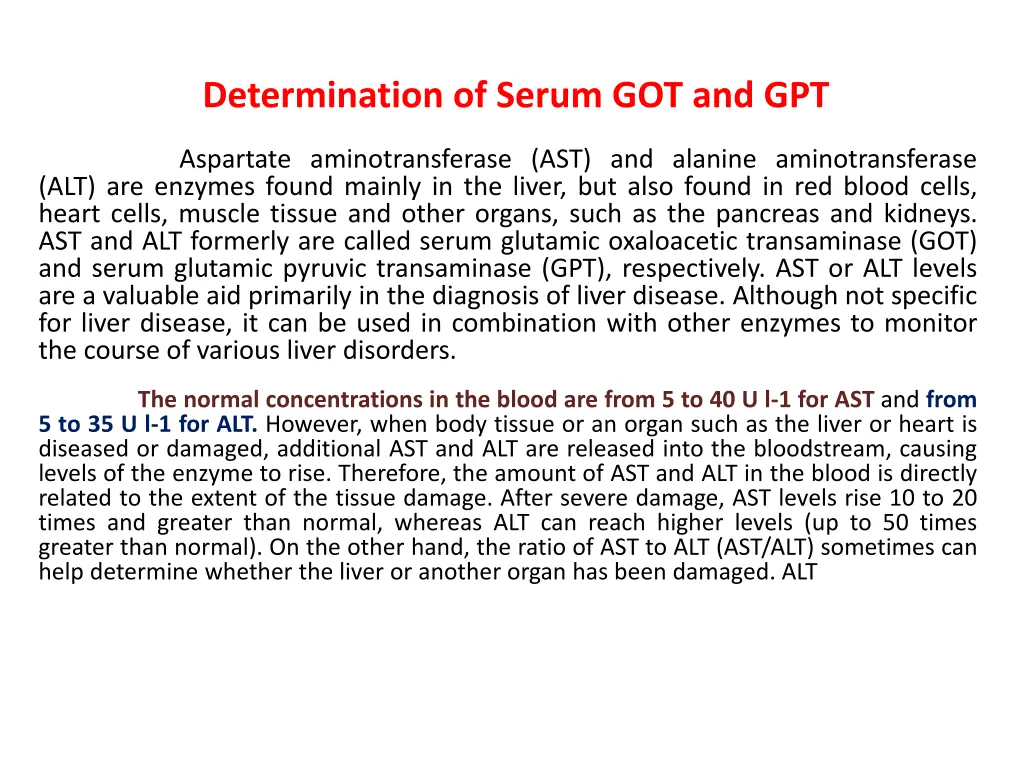 Determination of Serum GOT and GPT

Aspartate aminotransferase (AST) and alanine aminotransferase (ALT) are enzymes found mainly in the liver, but also found in red blood cells, heart cells, muscle tissue and other organs, such as the pancreas and kidneys. AST and ALT formerly are called serum glutamic oxaloacetic transaminase (GOT) and serum glutamic pyruvic transaminase (GPT), respectively. AST or ALT levels are a valuable aid primarily in the diagnosis of liver disease. Although not specific for liver disease, it can be used in combination with other enzymes to monitor the course of various liver disorders.

The normal concentrations in the blood are from 5 to 40 U l-1 for AST and from 5 to 35 U l-1 for ALT. However, when body tissue or an organ such as the liver or heart is diseased or damaged, additional AST and ALT are released into the bloodstream, causing levels of the enzyme to rise. Therefore, the amount of AST and ALT in the blood is directly related to the extent of the tissue damage. After severe damage, AST levels rise 10 to 20 times and greater than normal, whereas ALT can reach higher levels (up to 50 times greater than normal). On the other hand, the ratio of AST to ALT (AST/ALT) sometimes can help determine whether the liver or another organ has been damaged. ALT